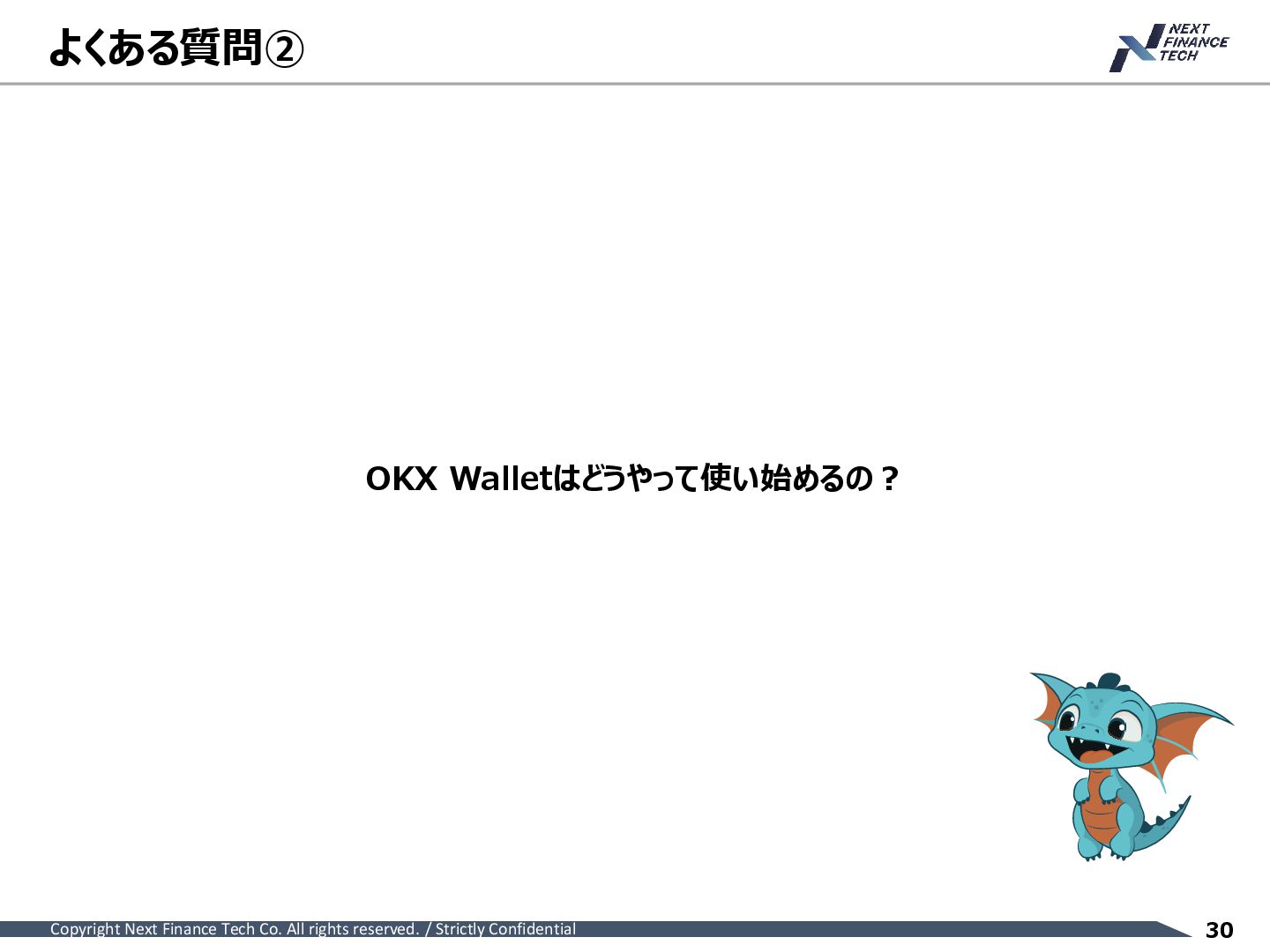 よくある質問②

NEXT FINANCE TECH

OKX Walletはどうやって使い始めるの？

Copyright Next Finance Tech Co. All rights reserved. / Strictly Confidential

30